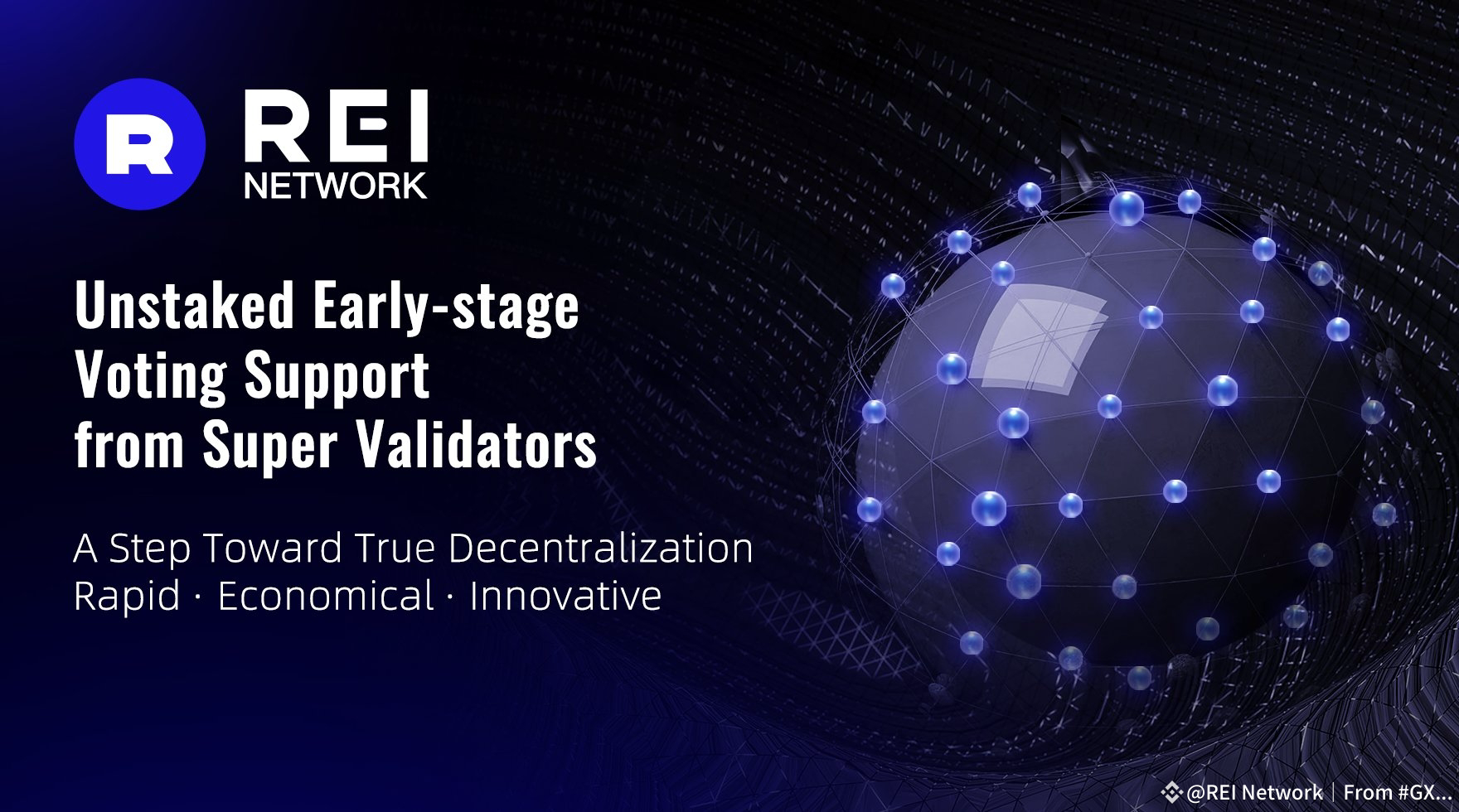 R

REI
NETWORK

Unstaked Early-stage Voting Support from Super Validators

A Step Toward True Decentralization
Rapid · Economical · Innovative

@REI Network | From #GX...